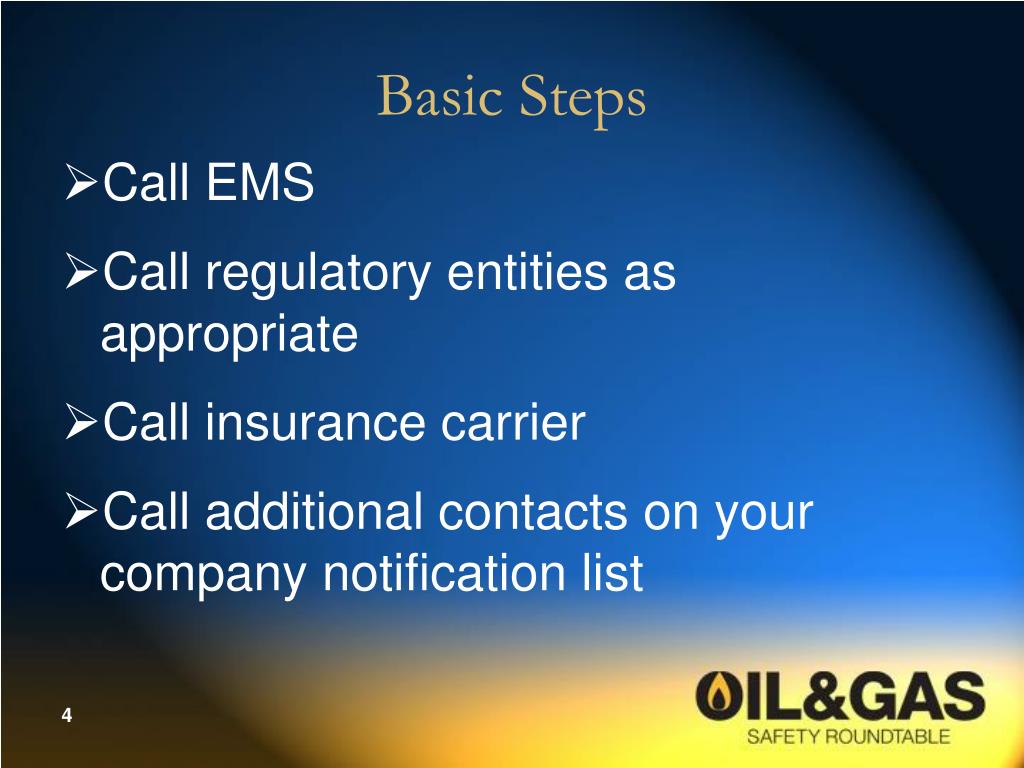 Basic Steps

➢Call EMS

➢Call regulatory entities as appropriate

➢Call insurance carrier

➢Call additional contacts on your company notification list

4

OIL&GAS
SAFETY ROUNDTABLE